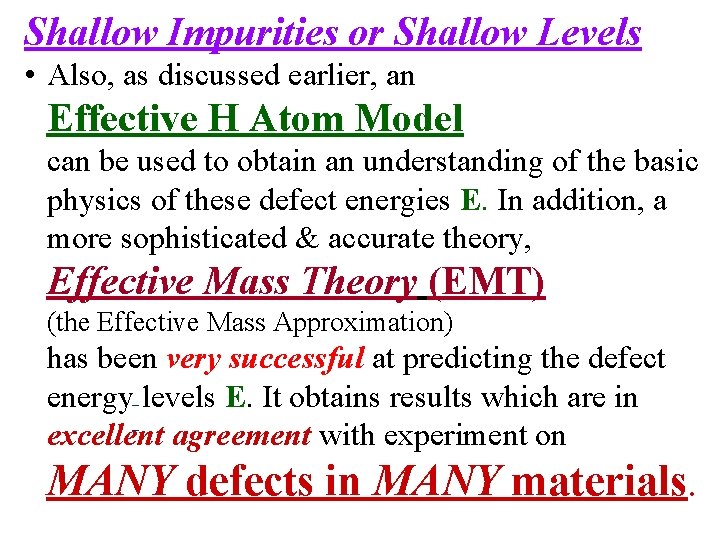 Shallow Impurities or Shallow Levels

• Also, as discussed earlier, an Effective H Atom Model can be used to obtain an understanding of the basic physics of these defect energies E. In addition, a more sophisticated & accurate theory, Effective Mass Theory (EMT) (the Effective Mass Approximation) has been very successful at predicting the defect energy levels E. It obtains results which are in excellent agreement with experiment on MANY defects in MANY materials.